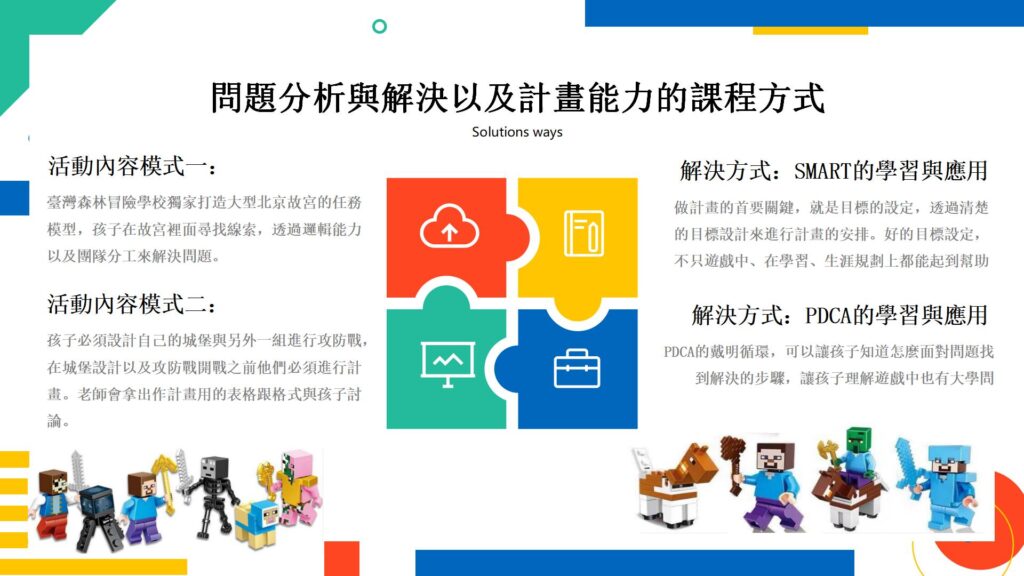 問題分析與解決以及計畫能力的課程方式

Solutions ways

活動內容模式一：

臺灣森林冒險學校獨家打造大型北京故宮的任務模型，孩子在故宮裡面尋找線索，透過邏輯能力以及團隊分工來解決問題。

活動內容模式二：

孩子必須設計自己的城堡與另外一組進行攻防戰，在城堡設計以及攻防戰開戰之前他們必須進行計畫。老師會拿出作計畫用的表格跟格式與孩子討論。

解決方式：SMART的學習與應用

做計畫的首要關鍵，就是目標的設定，透過清楚的目標設計來進行計畫的安排。好的目標設定，不只遊戲中、在學習、生涯規劃上都能起到幫助

解決方式：PDCA的學習與應用

PDCA的戴明循環，可以讓孩子知道怎麼面對問題找到解決的步驟，讓孩子理解遊戲中也有大學問